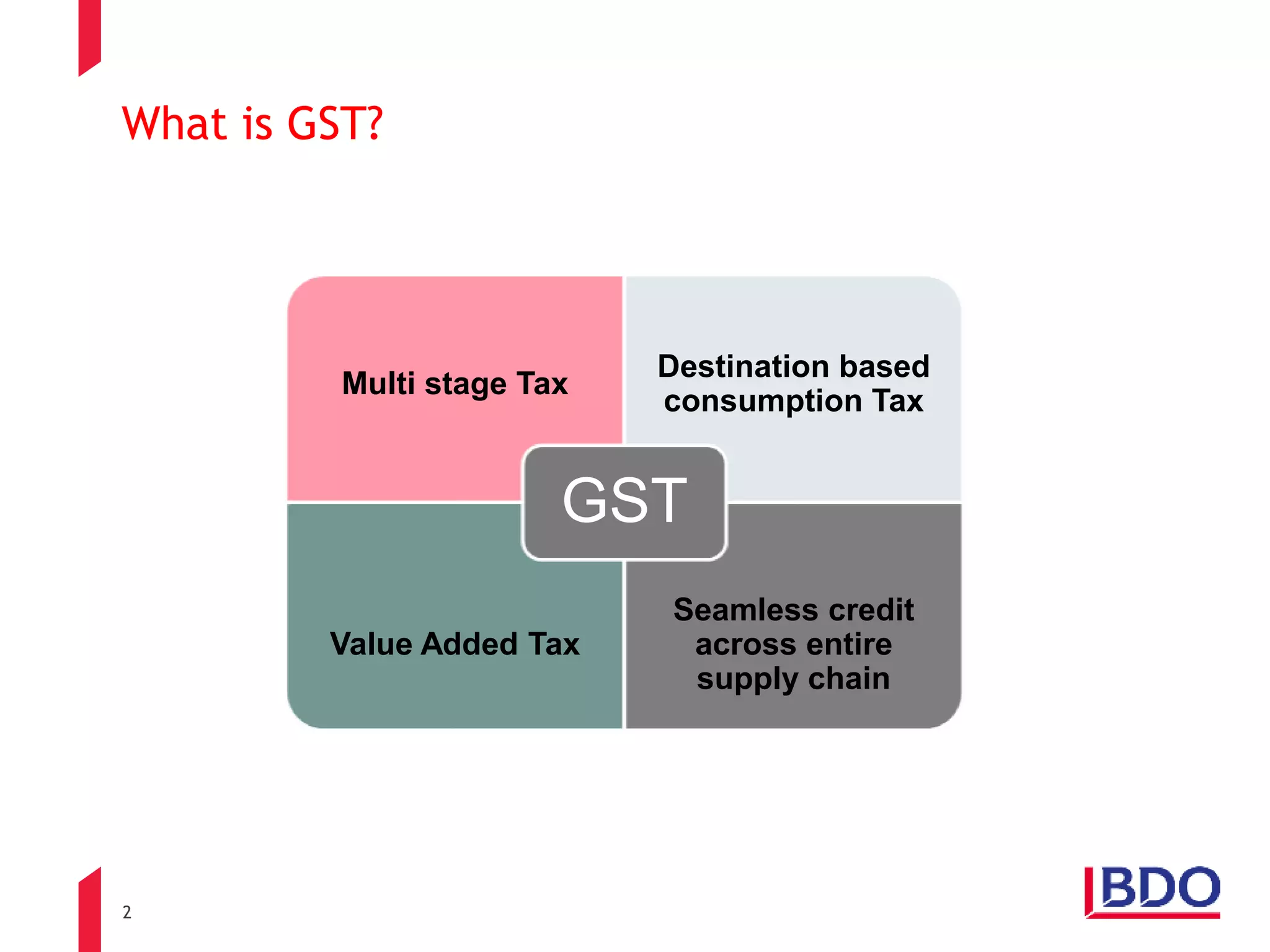 What is GST?

Multi stage Tax

Destination based consumption Tax

GST

Value Added Tax

Seamless credit across entire supply chain

2

BDO